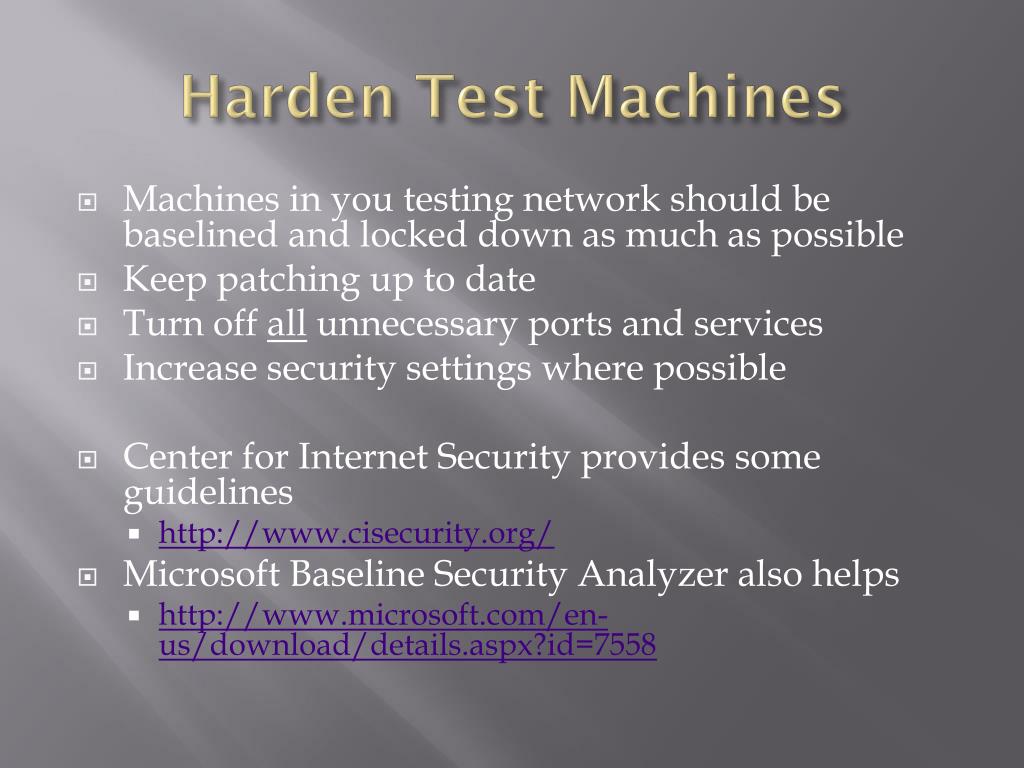 Harden Test Machines

Machines in you testing network should be baselined and locked down as much as possible

Keep patching up to date

Turn off all unnecessary ports and services

Increase security settings where possible

Center for Internet Security provides some guidelines

http://www.cisecurity.org/

Microsoft Baseline Security Analyzer also helps

http://www.microsoft.com/en-us/download/details.aspx?id=7558